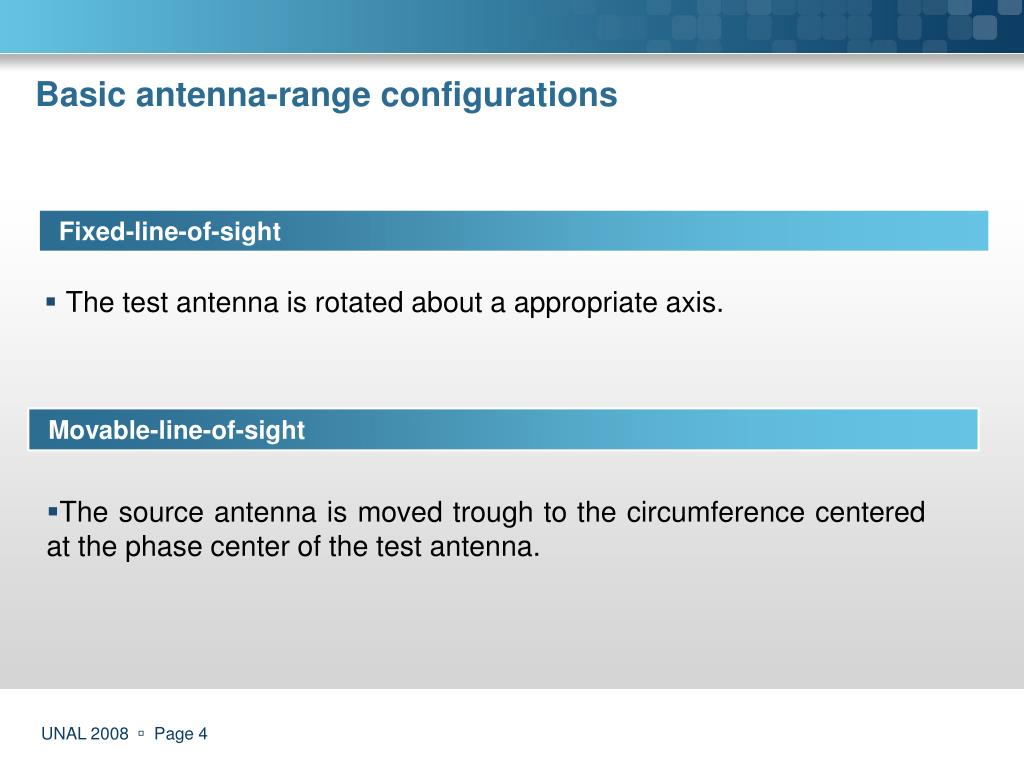 Basic antenna-range configurations

Fixed-line-of-sight

▪ The test antenna is rotated about a appropriate axis.

Movable-line-of-sight

▪The source antenna is moved trough to the circumference centered at the phase center of the test antenna.

UNAL 2008 ▫ Page 4